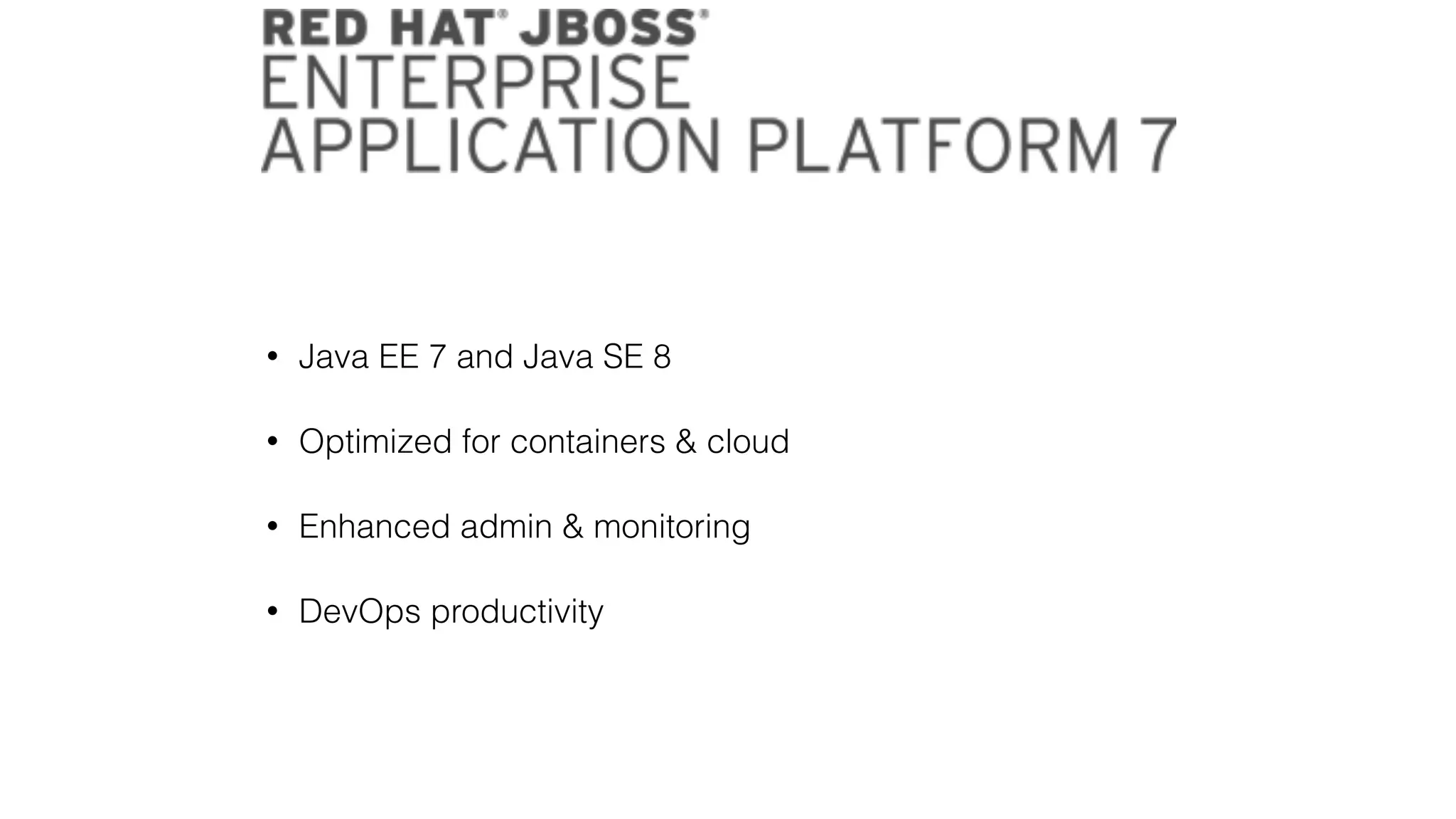 RED HAT® JBOSS®
ENTERPRISE
APPLICATION PLATFORM 7

• Java EE 7 and Java SE 8

• Optimized for containers & cloud

• Enhanced admin & monitoring

• DevOps productivity